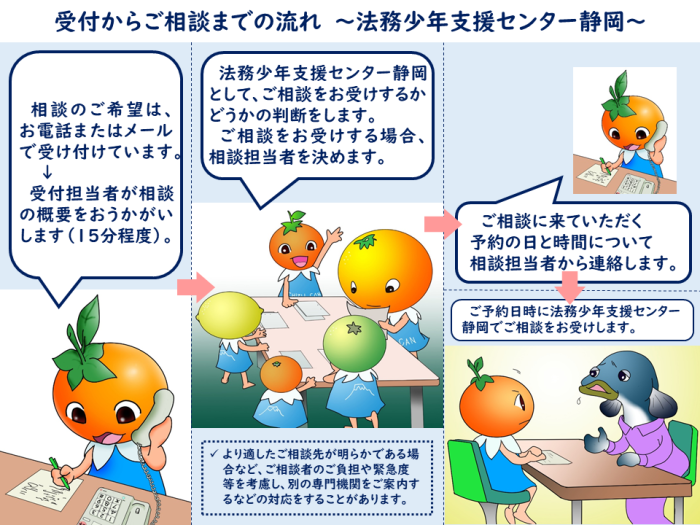 受付からご相談までの流れ　～法務少年支援センター静岡～

相談のご希望は、お電話またはメールで受け付けています。
↓
受付担当者が相談の概要をおうかがいします（15分程度）。

法務少年支援センター静岡として、ご相談をお受けするかどうかの判断をします。
ご相談をお受けする場合、相談担当者を決めます。

✓ より適したご相談先が明らかである場合など、ご相談者のご負担や緊急度等を考慮し、別の専門機関をご案内するなどの対応をすることがあります。

ご相談に来ていただく予約の日と時間について相談担当者から連絡します。

ご予約日時に法務少年支援センター静岡でご相談をお受けします。